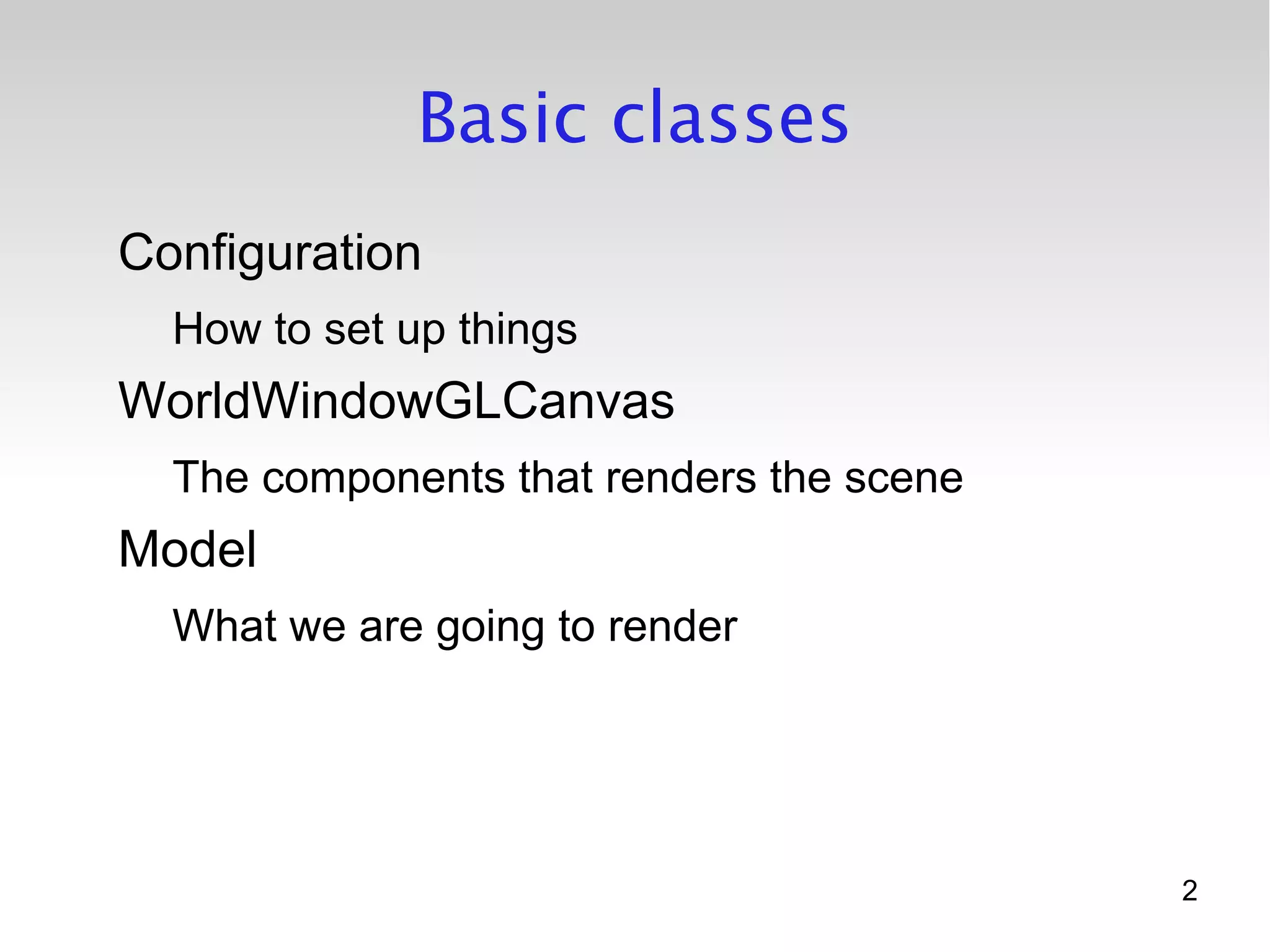 Basic classes

Configuration

How to set up things

WorldWindowGLCanvas

The components that renders the scene

Model

What we are going to render

2